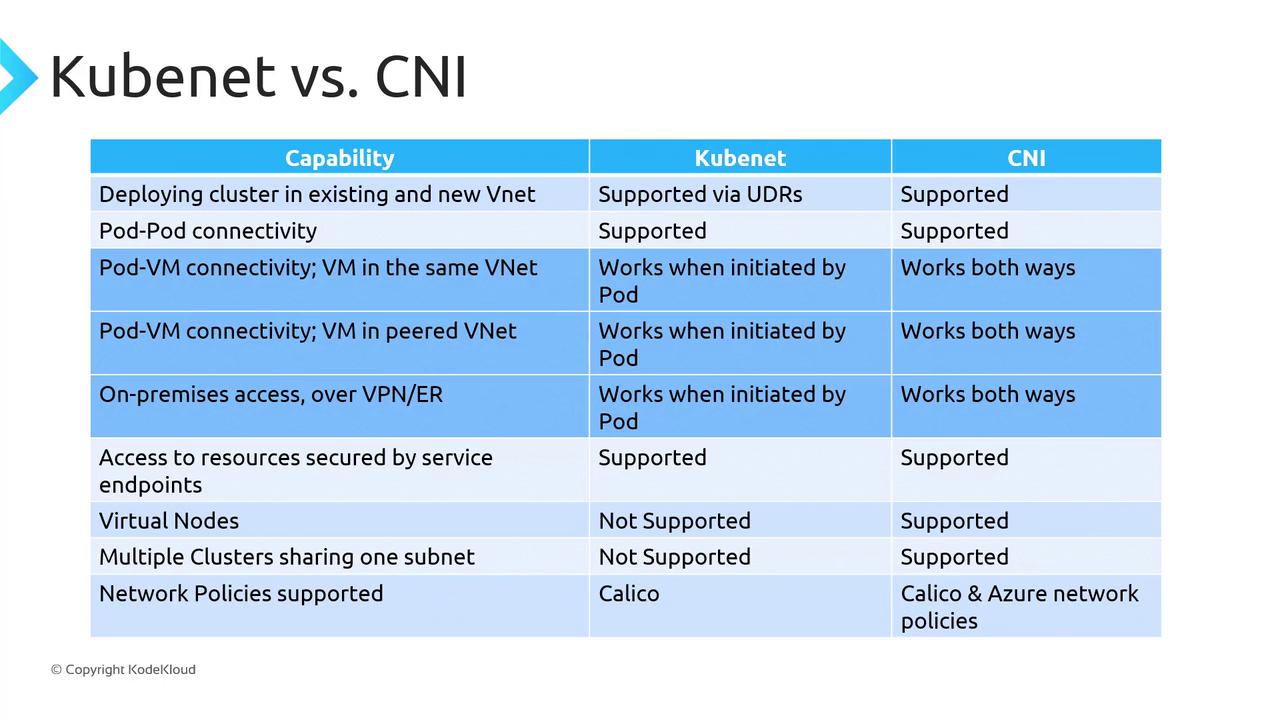 Kubenet vs. CNI

| Capability | Kubenet | CNI |
|---|---|---|
| Deploying cluster in existing and new Vnet | Supported via UDRs | Supported |
| Pod-Pod connectivity | Supported | Supported |
| Pod-VM connectivity; VM in the same VNet | Works when initiated by Pod | Works both ways |
| Pod-VM connectivity; VM in peered VNet | Works when initiated by Pod | Works both ways |
| On-premises access, over VPN/ER | Works when initiated by Pod | Works both ways |
| Access to resources secured by service endpoints | Supported | Supported |
| Virtual Nodes | Not Supported | Supported |
| Multiple Clusters sharing one subnet | Not Supported | Supported |
| Network Policies supported | Calico | Calico & Azure network policies |

© Copyright KodeKloud